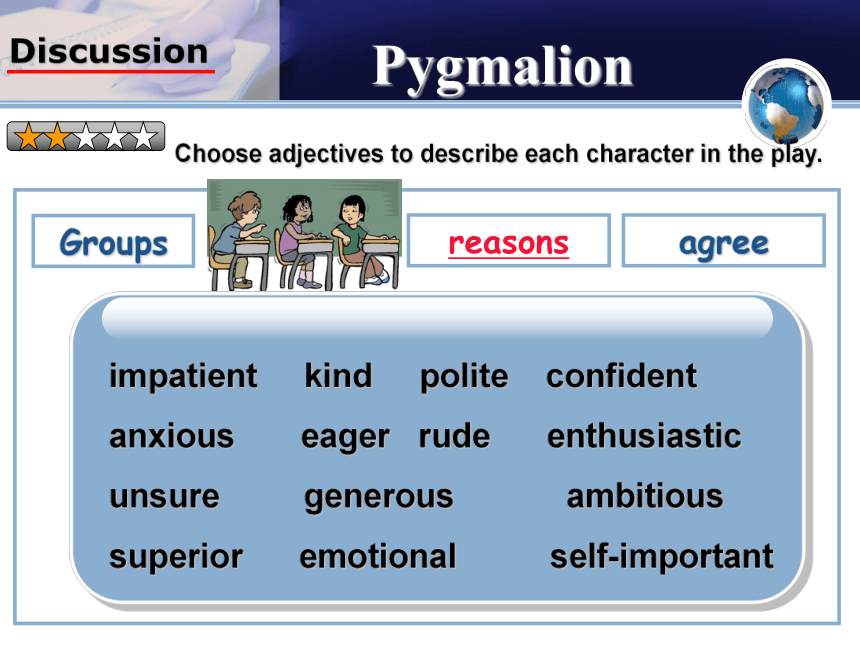 Discussion

Pygmalion

Choose adjectives to describe each character in the play.

Groups

reasons

agree

impatient kind polite confident

anxious eager rude enthusiastic

unsure generous ambitious

superior emotional self-important